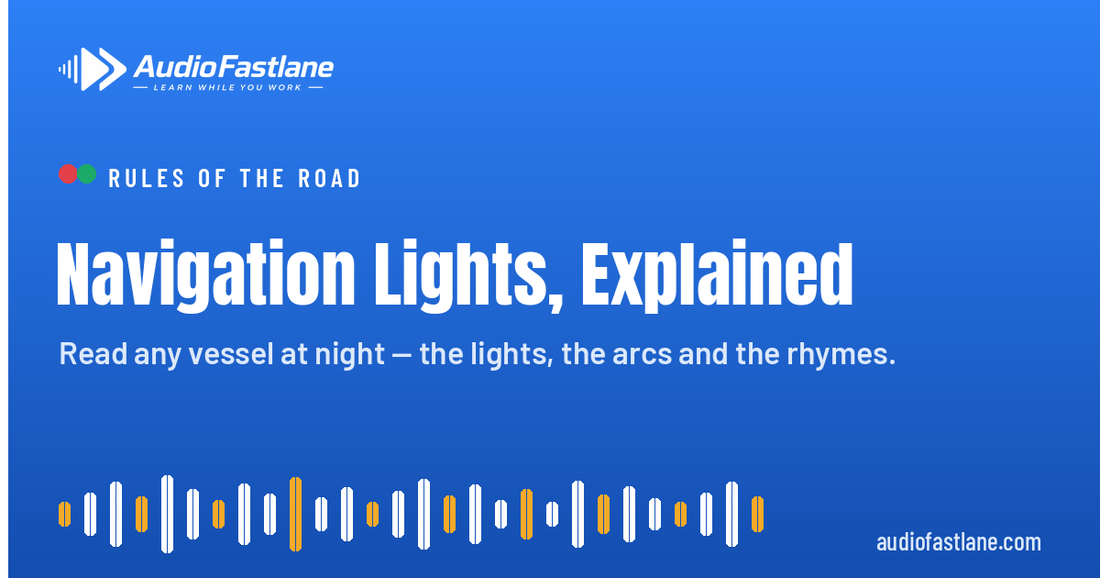 AudioFastlane
— LEARN WHILE YOU WORK —

RULES OF THE ROAD

Navigation Lights, Explained

Read any vessel at night — the lights, the arcs and the rhymes.

audiofastlane.com